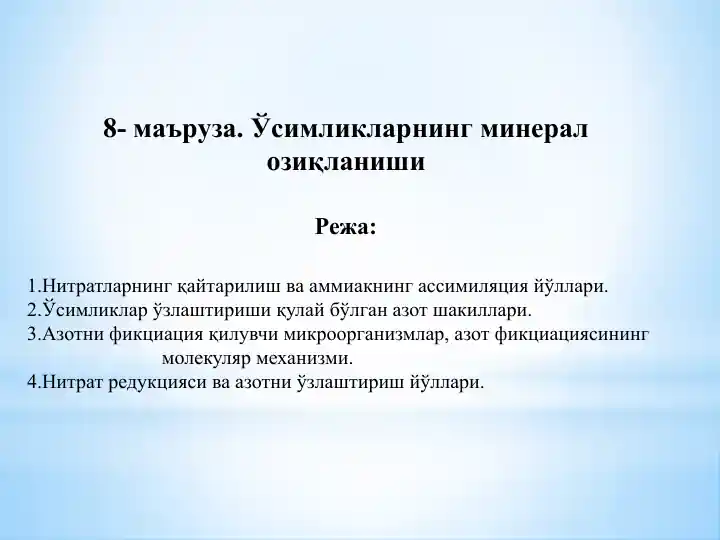 8- маъруза. Ўсимликларнинг минерал озиқланиши

Режа:

1.Нитратларнинг қайтарилиш ва аммиакнинг ассимиляция йўллари.
2.Ўсимликлар ўзлаштириши қулай бўлган азот шакиллари.
3.Азотни фикциация қилувчи микроорганизмлар, азот фикциациясининг молекуляр механизми.
4.Нитрат редукцияси ва азотни ўзлаштириш йўллари.